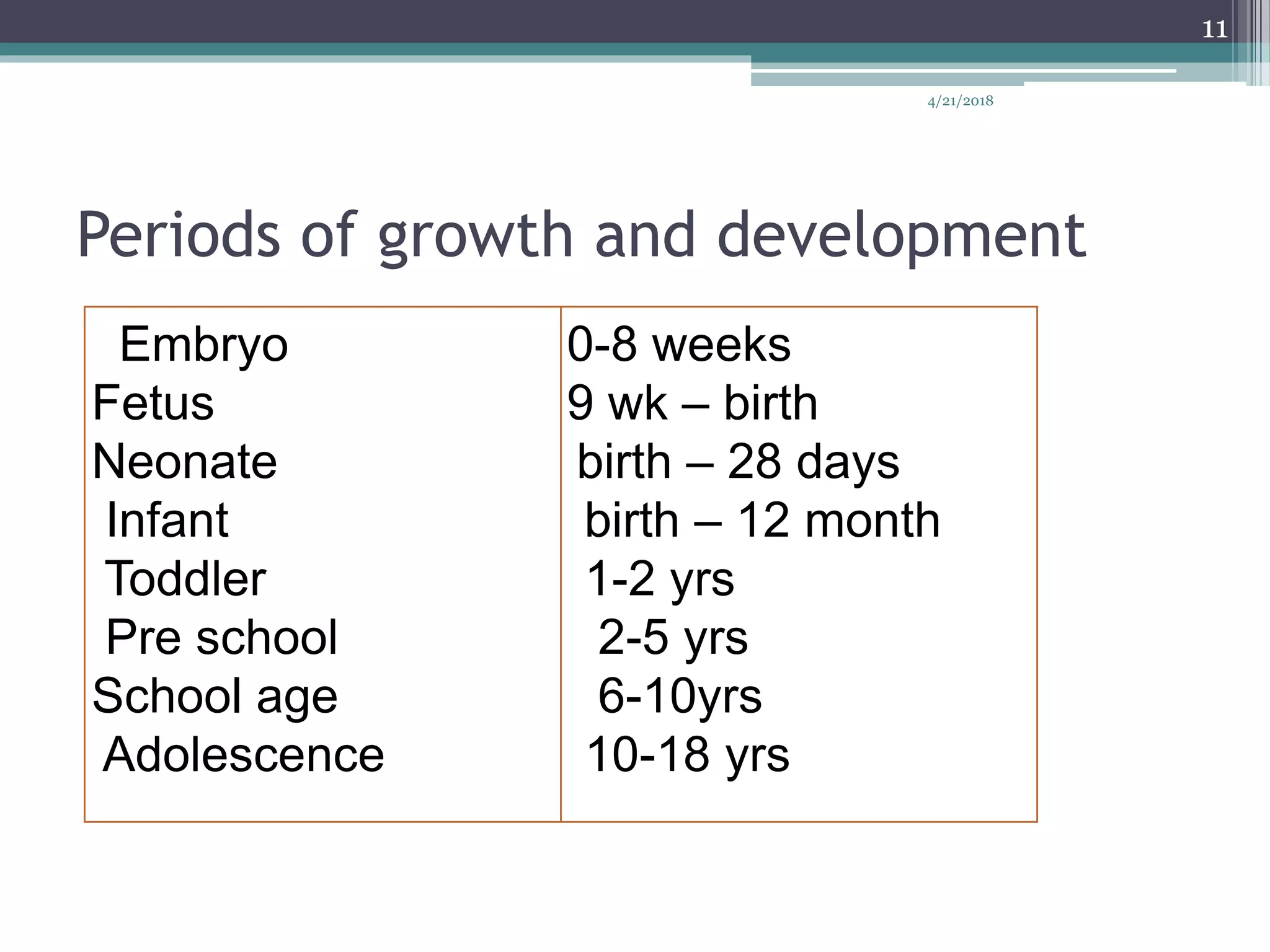 11

4/21/2018

Periods of growth and development

| Embryo | 0-8 weeks |
|---|---|
| Fetus | 9 wk – birth |
| Neonate | birth – 28 days |
| Infant | birth – 12 month |
| Toddler | 1-2 yrs |
| Pre school | 2-5 yrs |
| School age | 6-10yrs |
| Adolescence | 10-18 yrs |